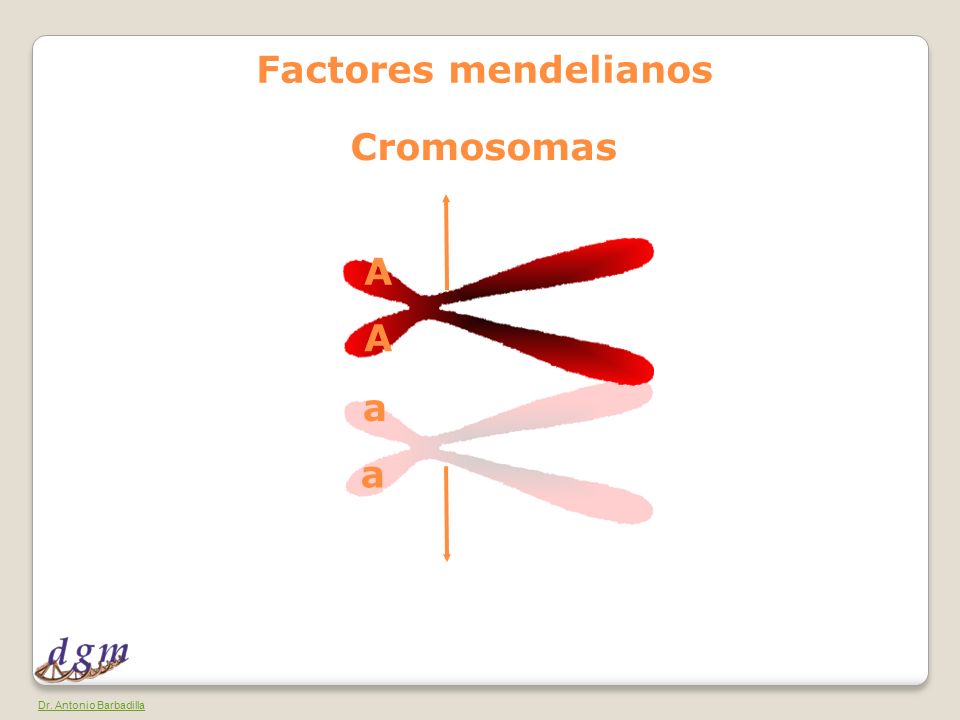 Factores mendelianos

Cromosomas

A

A

a

a

dgm

Dr. Antonio Barbadilla